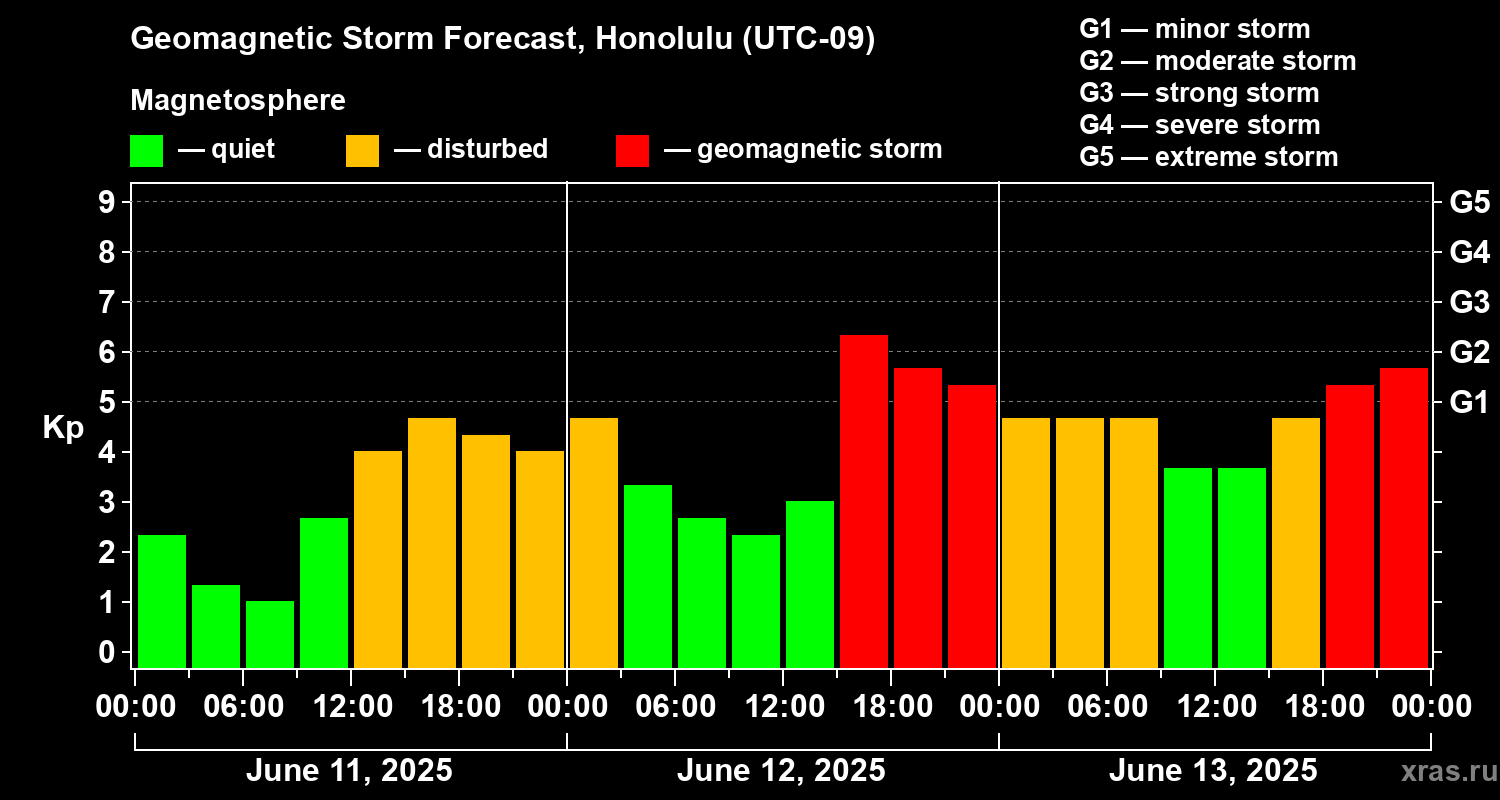 Geomagnetic Storm Forecast, Honolulu (UTC-09)

Magnetosphere

— quiet — disturbed — geomagnetic storm

G1 — minor storm
G2 — moderate storm
G3 — strong storm
G4 — severe storm
G5 — extreme storm

Kp

9
8
7
6
5
4
3
2
1
0

G5
G4
G3
G2
G1

00:00 06:00 12:00 18:00 00:00 06:00 12:00 18:00 00:00 06:00 12:00 18:00 00:00

June 11, 2025 June 12, 2025 June 13, 2025

xras.ru